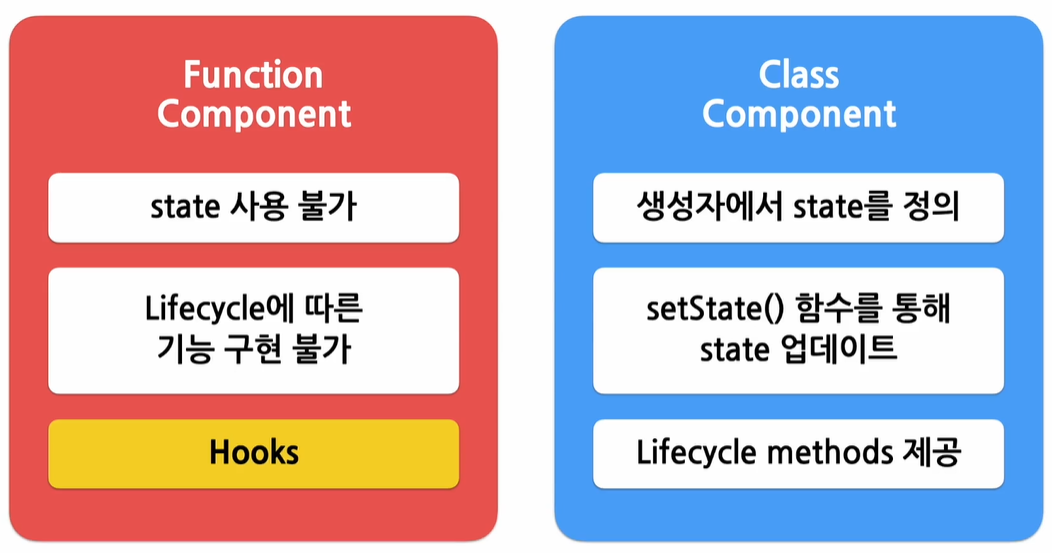 Function Component

state 사용 불가

Lifecycle에 따른 기능 구현 불가

Hooks

Class Component

생성자에서 state를 정의

setState() 함수를 통해 state 업데이트

Lifecycle methods 제공